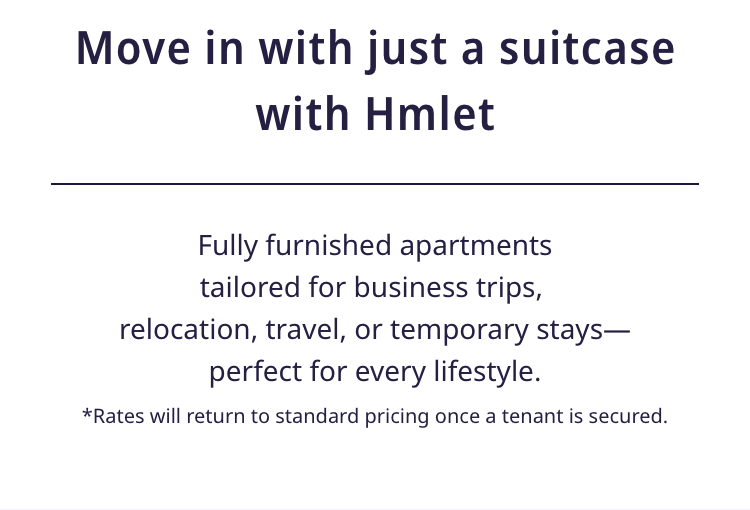 Move in with just a suitcase with Hmlet

Fully furnished apartments tailored for business trips, relocation, travel, or temporary stays—perfect for every lifestyle.

*Rates will return to standard pricing once a tenant is secured.